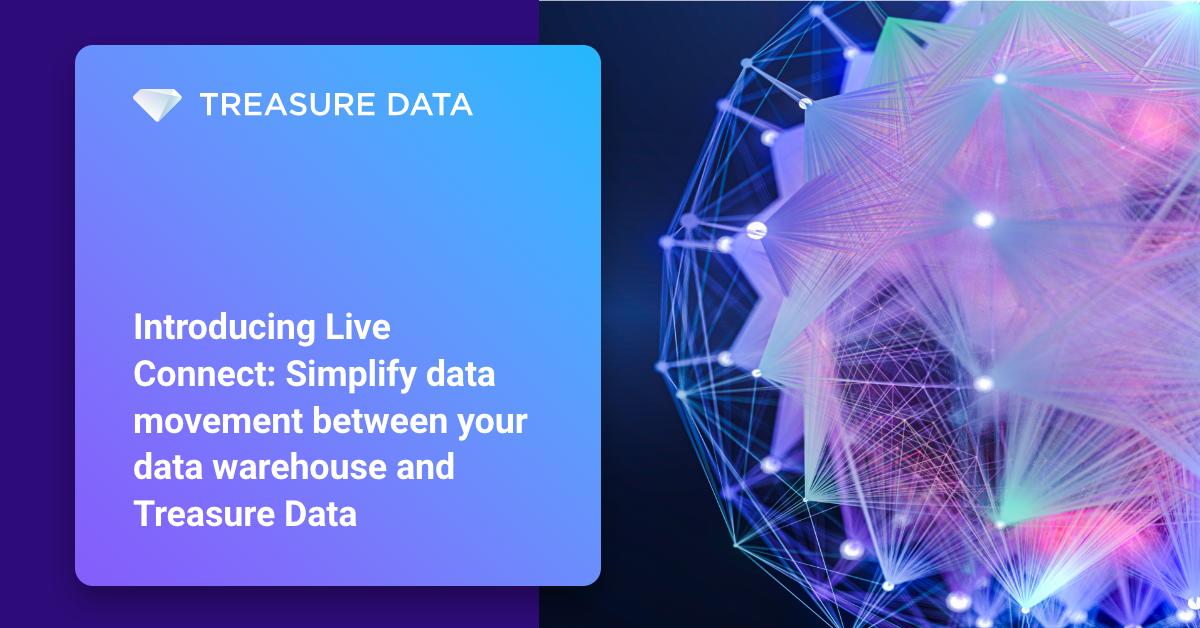 TREASURE DATA

Introducing Live Connect: Simplify data movement between your data warehouse and Treasure Data